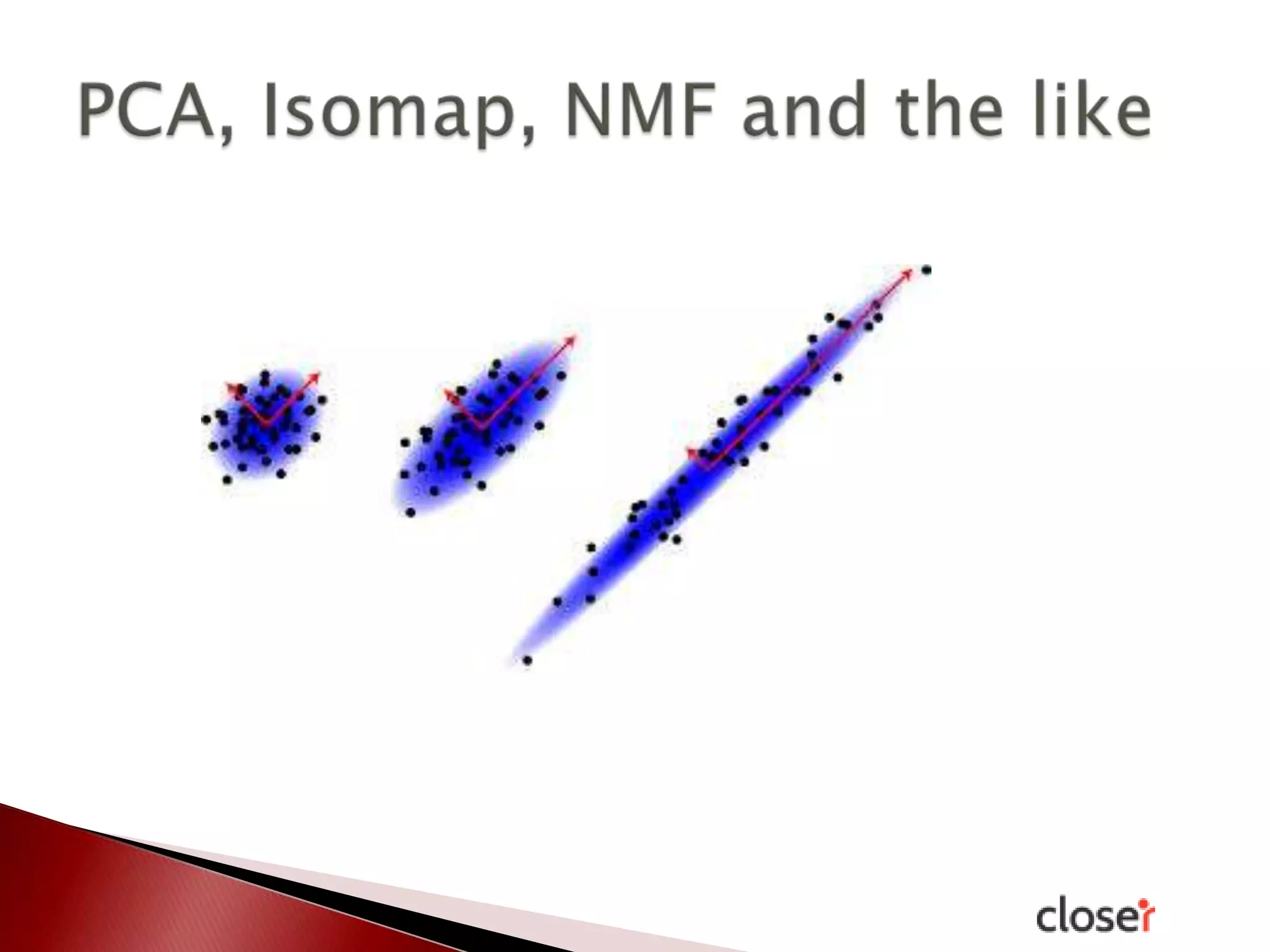 PCA, Isomap, NMF and the like

closer